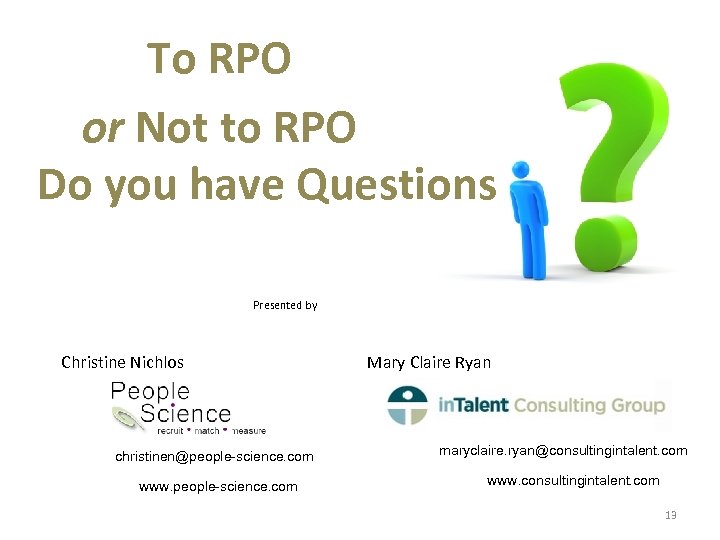 To RPO
or Not to RPO
Do you have Questions

?

Presented by

Christine Nichlos

People Science
recruit • match • measure

christinen@people-science.com

www.people-science.com

Mary Claire Ryan

inTalent Consulting Group

maryclaire.ryan@consultingintalent.com

www.consultingintalent.com

13